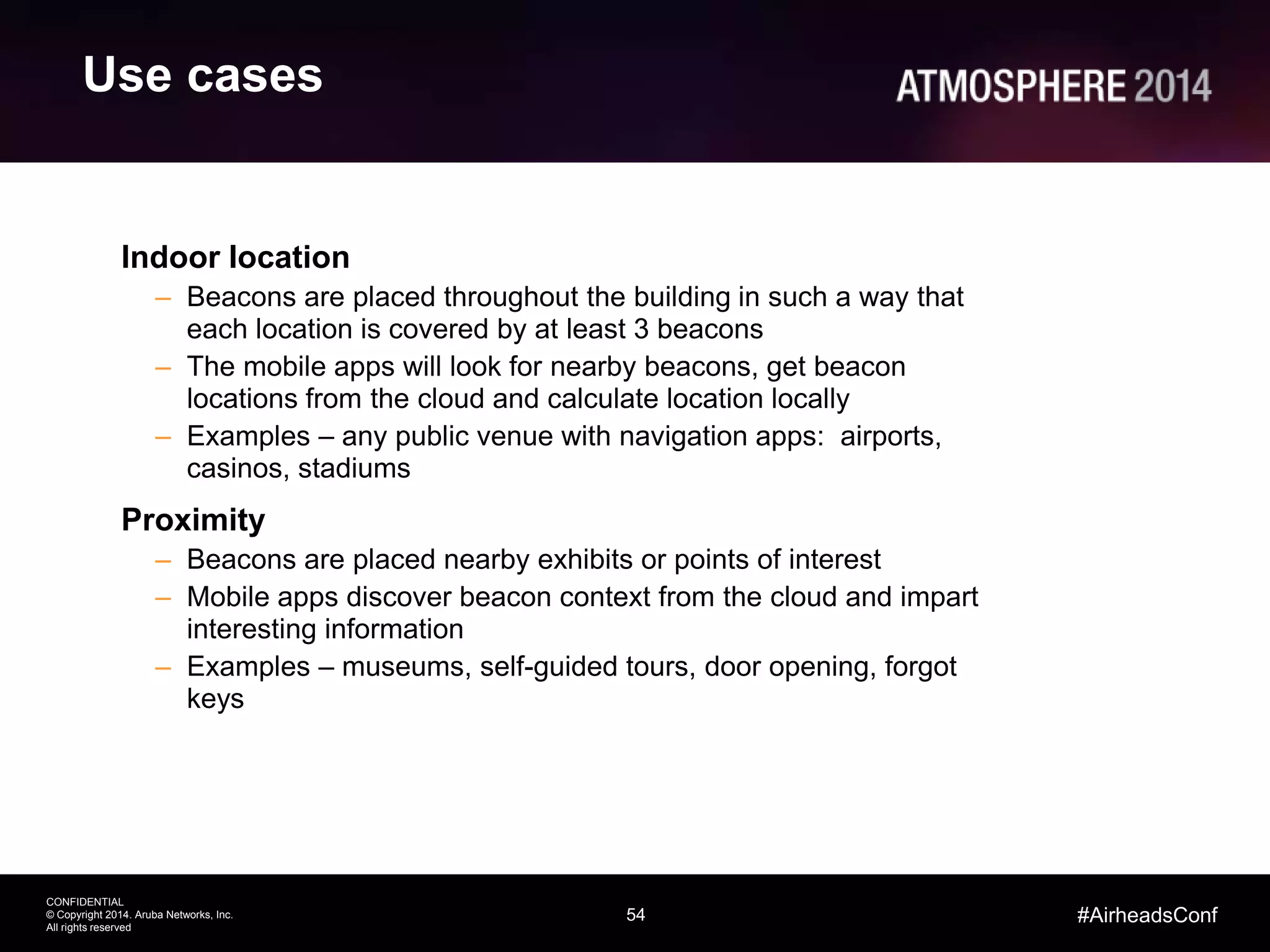 Use cases

ATMOSPHERE 2014

Indoor location

– Beacons are placed throughout the building in such a way that each location is covered by at least 3 beacons

– The mobile apps will look for nearby beacons, get beacon locations from the cloud and calculate location locally

– Examples – any public venue with navigation apps: airports, casinos, stadiums

Proximity

– Beacons are placed nearby exhibits or points of interest

– Mobile apps discover beacon context from the cloud and impart interesting information

– Examples – museums, self-guided tours, door opening, forgot keys

CONFIDENTIAL
© Copyright 2014. Aruba Networks, Inc.
All rights reserved

54

#AirheadsConf